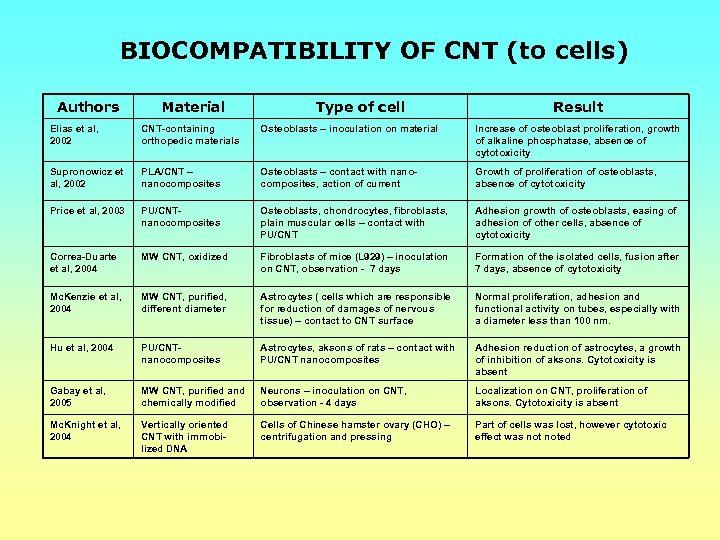 BIOCOMPATIBILITY OF CNT (to cells)

| Authors | Material | Type of cell | Result |
|---|---|---|---|
| Elias et al, 2002 | CNT-containing orthopedic materials | Osteoblasts – inoculation on material | Increase of osteoblast proliferation, growth of alkaline phosphatase, absence of cytotoxicity |
| Supronowicz et al, 2002 | PLA/CNT – nanocomposites | Osteoblasts – contact with nanocomposites, action of current | Growth of proliferation of osteoblasts, absence of cytotoxicity |
| Price et al, 2003 | PU/CNT-nanocomposites | Osteoblasts, chondrocytes, fibroblasts, plain muscular cells – contact with PU/CNT | Adhesion growth of osteoblasts, easing of adhesion of other cells, absence of cytotoxicity |
| Correa-Duarte et al, 2004 | MW CNT, oxidized | Fibroblasts of mice (L929) – inoculation on CNT, observation - 7 days | Formation of the isolated cells, fusion after 7 days, absence of cytotoxicity |
| McKenzie et al, 2004 | MW CNT, purified, different diameter | Astrocytes ( cells which are responsible for reduction of damages of nervous tissue) – contact to CNT surface | Normal proliferation, adhesion and functional activity on tubes, especially with a diameter less than 100 nm. |
| Hu et al, 2004 | PU/CNT-nanocomposites | Astrocytes, aksons of rats – contact with PU/CNT nanocomposites | Adhesion reduction of astrocytes, a growth of inhibition of aksons. Cytotoxicity is absent |
| Gabay et al, 2005 | MW CNT, purified and chemically modified | Neurons – inoculation on CNT, observation - 4 days | Localization on CNT, proliferation of aksons. Cytotoxicity is absent |
| McKnight et al, 2004 | Vertically oriented CNT with immobilized DNA | Cells of Chinese hamster ovary (CHO) – centrifugation and pressing | Part of cells was lost, however cytotoxic effect was not noted |